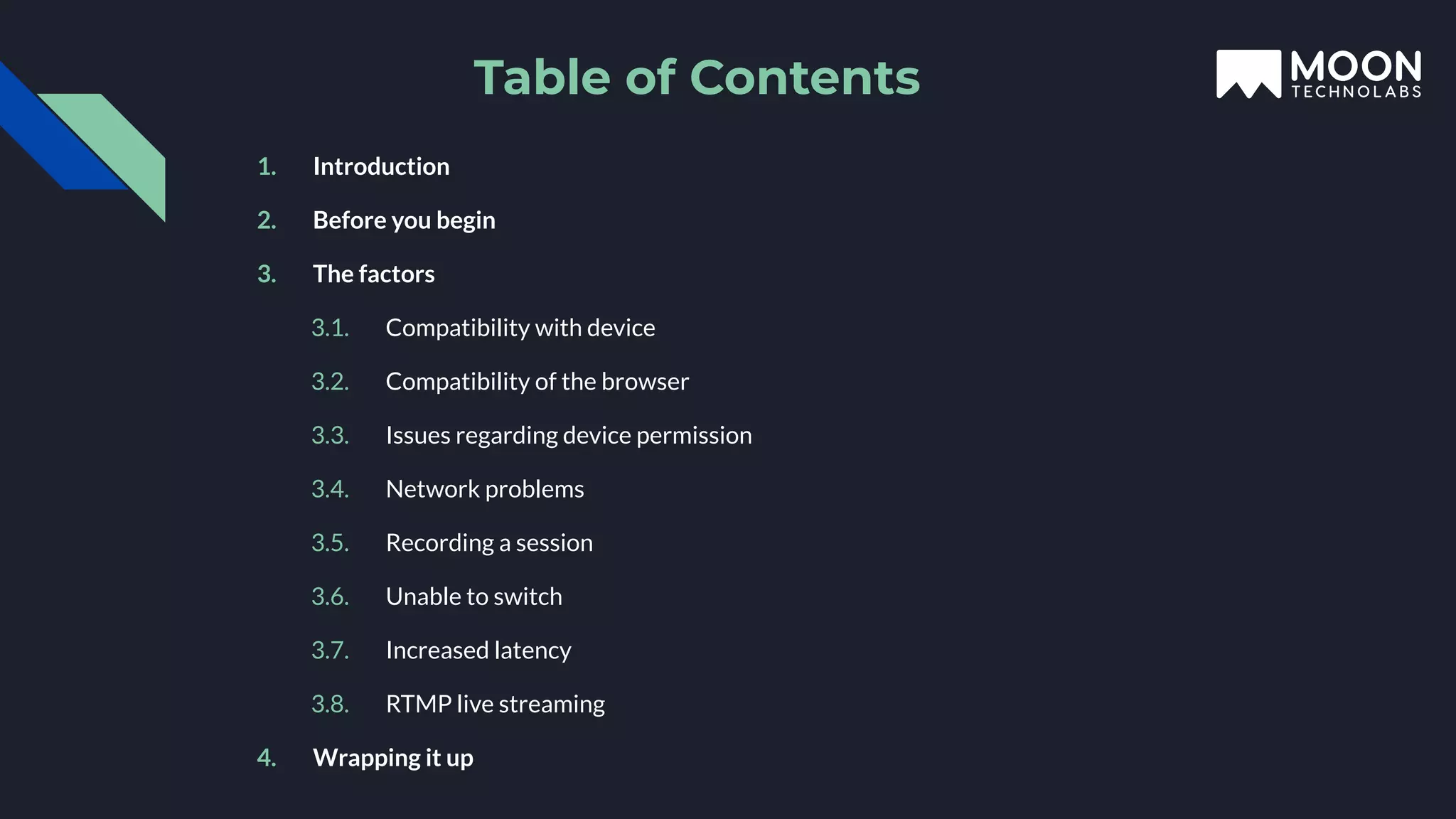 Table of Contents

MOON TECHNOLABS

1. Introduction

2. Before you begin

3. The factors

3.1. Compatibility with device

3.2. Compatibility of the browser

3.3. Issues regarding device permission

3.4. Network problems

3.5. Recording a session

3.6. Unable to switch

3.7. Increased latency

3.8. RTMP live streaming

4. Wrapping it up